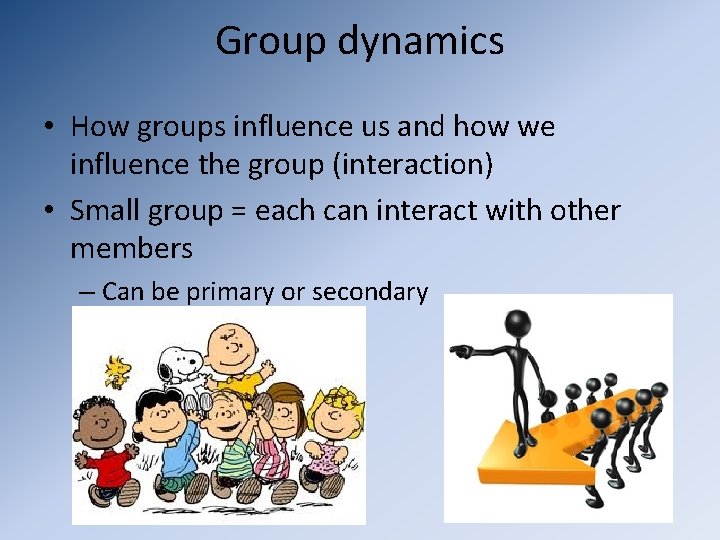 Group dynamics

• How groups influence us and how we influence the group (interaction)

• Small group = each can interact with other members

– Can be primary or secondary